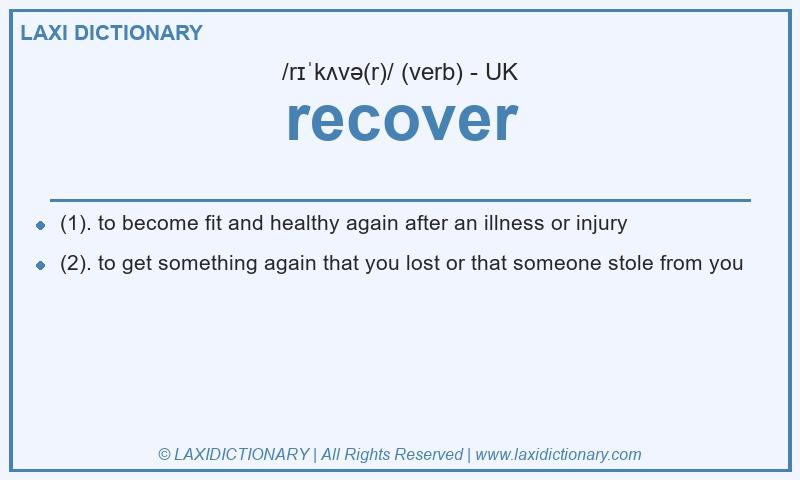 LAXI DICTIONARY

/rɪˈkʌvə(r)/ (verb) - UK

recover

- (1). to become fit and healthy again after an illness or injury
- (2). to get something again that you lost or that someone stole from you

© LAXIDICTIONARY | All Rights Reserved | www.laxidictionary.com